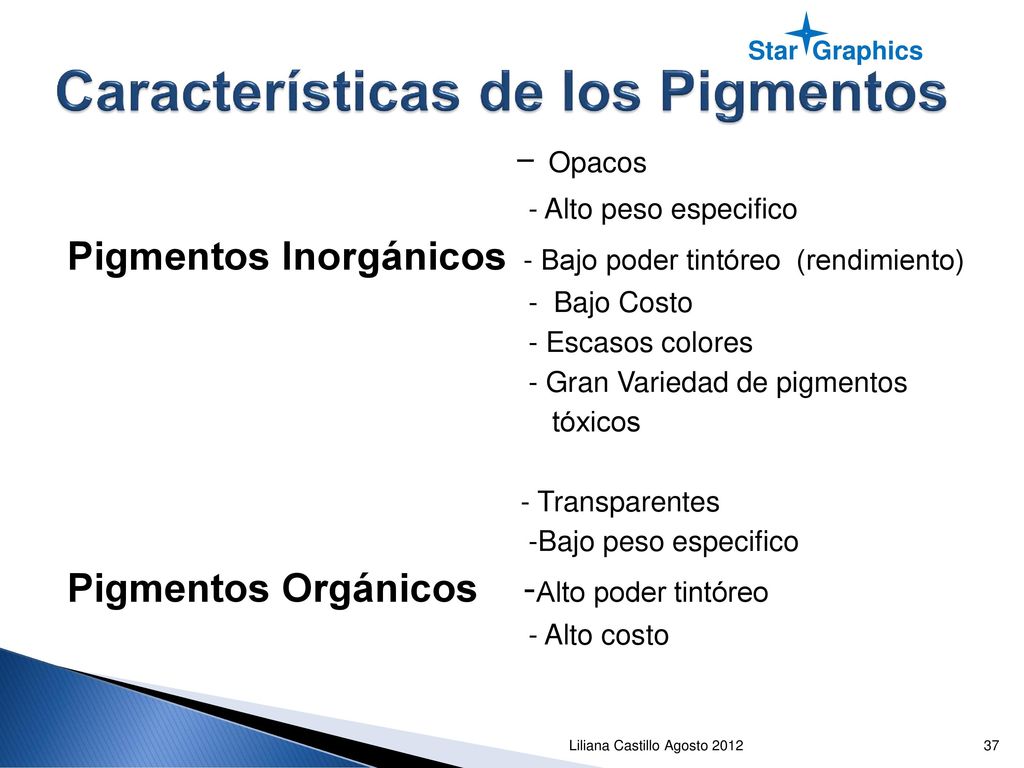 Star Graphics

Características de los Pigmentos

− Opacos
- Alto peso especifico
Pigmentos Inorgánicos - Bajo poder tintóreo (rendimiento)
- Bajo Costo
- Escasos colores
- Gran Variedad de pigmentos tóxicos

- Transparentes
-Bajo peso especifico
Pigmentos Orgánicos -Alto poder tintóreo
- Alto costo

Liliana Castillo Agosto 2012

37